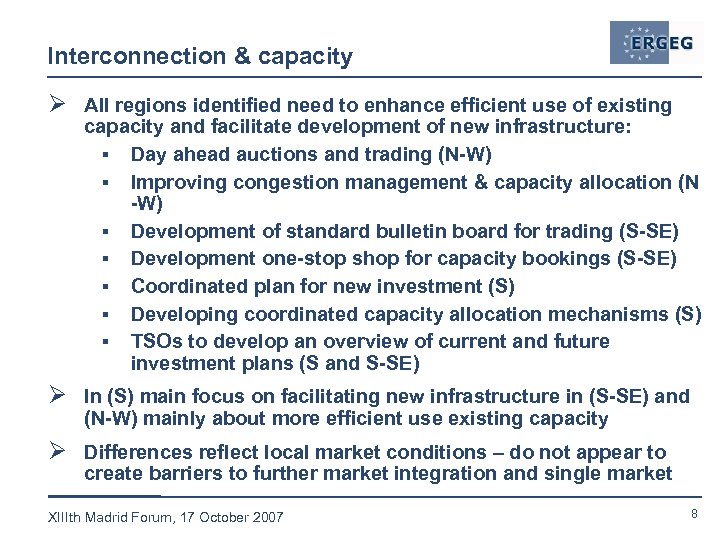 Interconnection & capacity

ERGEG

➢ All regions identified need to enhance efficient use of existing capacity and facilitate development of new infrastructure:
▪ Day ahead auctions and trading (N-W)
▪ Improving congestion management & capacity allocation (N -W)
▪ Development of standard bulletin board for trading (S-SE)
▪ Development one-stop shop for capacity bookings (S-SE)
▪ Coordinated plan for new investment (S)
▪ Developing coordinated capacity allocation mechanisms (S)
▪ TSOs to develop an overview of current and future investment plans (S and S-SE)

➢ In (S) main focus on facilitating new infrastructure in (S-SE) and (N-W) mainly about more efficient use existing capacity

➢ Differences reflect local market conditions – do not appear to create barriers to further market integration and single market

XIIIth Madrid Forum, 17 October 2007

8